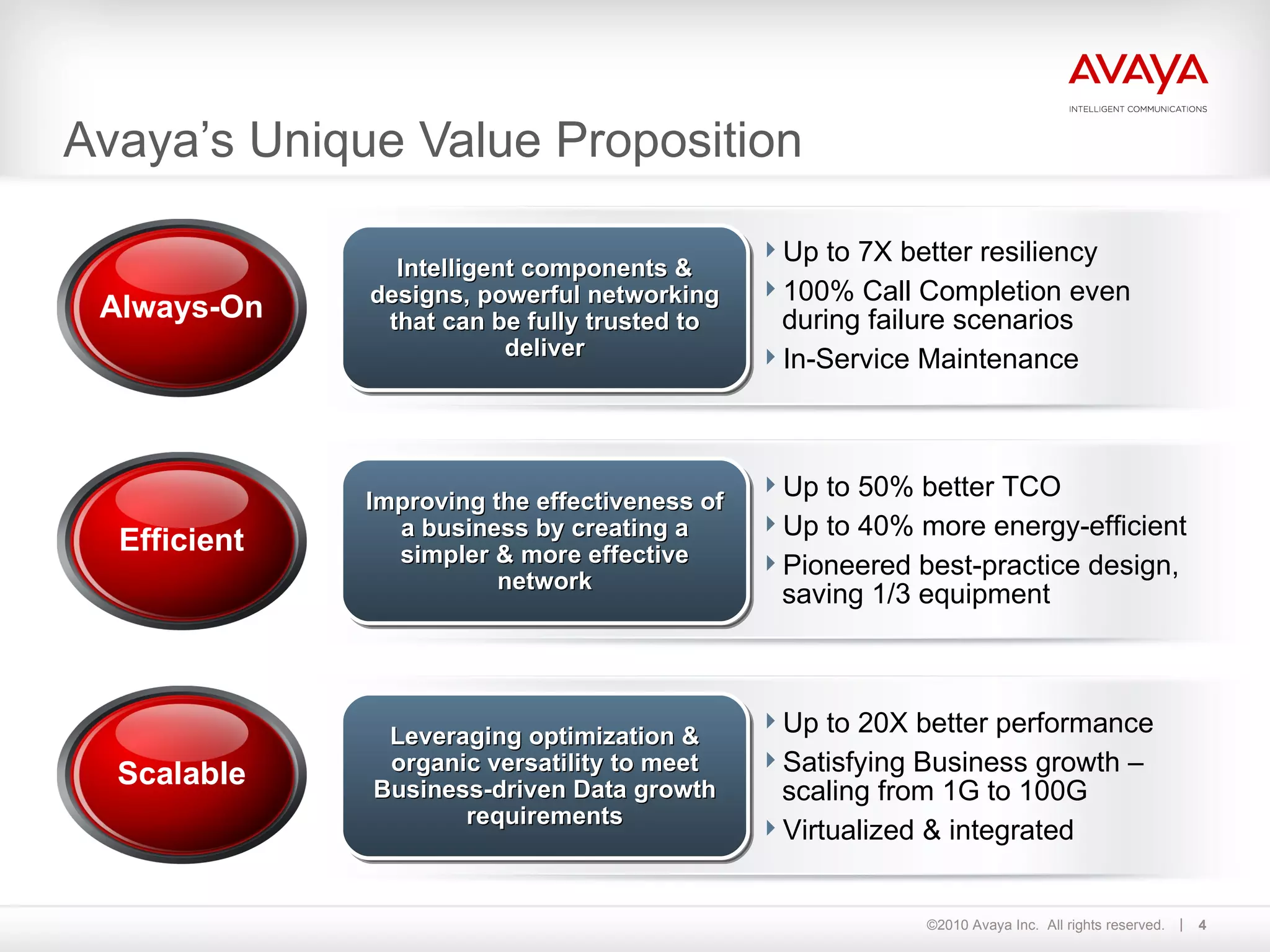 AVAYA
INTELLIGENT COMMUNICATIONS

Avaya's Unique Value Proposition

Always-On

Intelligent components & designs, powerful networking that can be fully trusted to deliver

Up to 7X better resiliency
100% Call Completion even during failure scenarios
In-Service Maintenance

Efficient

Improving the effectiveness of a business by creating a simpler & more effective network

Up to 50% better TCO
Up to 40% more energy-efficient
Pioneered best-practice design, saving 1/3 equipment

Scalable

Leveraging optimization & organic versatility to meet Business-driven Data growth requirements

Up to 20X better performance
Satisfying Business growth – scaling from 1G to 100G
Virtualized & integrated

©2010 Avaya Inc. All rights reserved. | 4